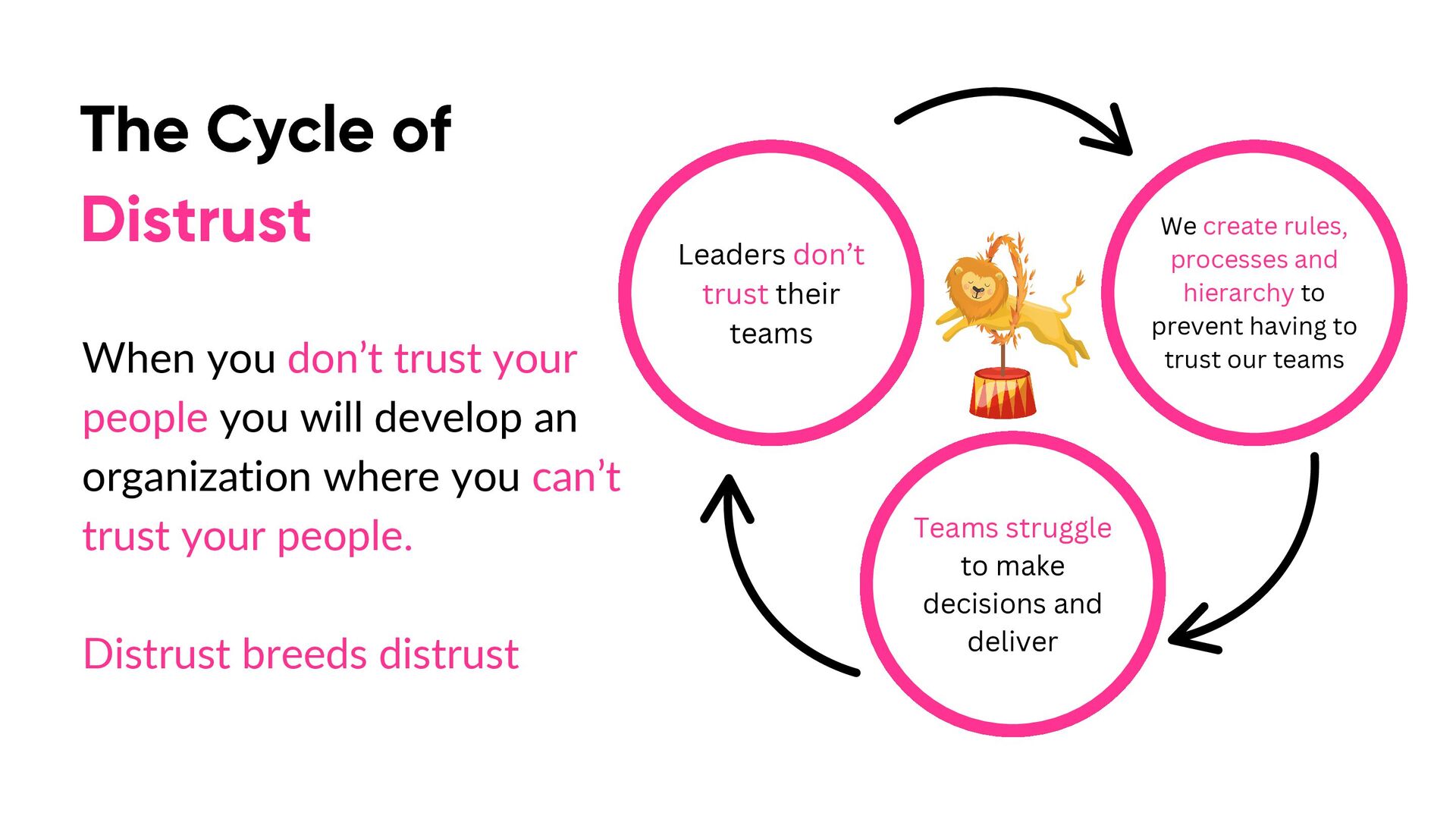 The Cycle of Distrust

When you don’t trust your people you will develop an organization where you can’t trust your people.

Distrust breeds distrust

Leaders don’t trust their teams

We create rules, processes and hierarchy to prevent having to trust our teams

Teams struggle to make decisions and deliver